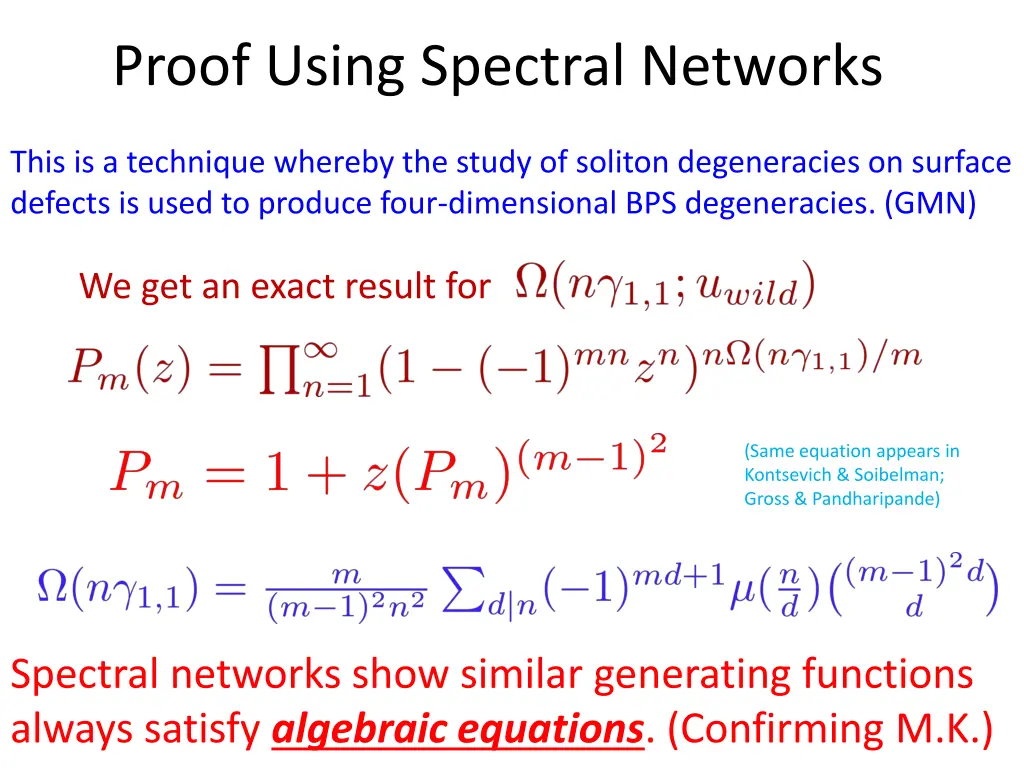 Proof Using Spectral Networks

This is a technique whereby the study of soliton degeneracies on surface defects is used to produce four-dimensional BPS degeneracies. (GMN)

We get an exact result for $\Omega(n\gamma_{1,1}; u_{wild})$

$P_m(z) = \prod_{n=1}^{\infty}(1-(-1)^{mn}z^n)^{n\Omega(n\gamma_{1,1})/m}$

$P_m = 1 + z(P_m)^{(m-1)^2}$

(Same equation appears in Kontsevich & Soibelman; Gross & Pandharipande)

$\Omega(n\gamma_{1,1}) = \frac{m}{(m-1)^2 n^2}\sum_{d|n}(-1)^{md+1}\mu(\frac{n}{d})\binom{(m-1)^2 d}{d}$

Spectral networks show similar generating functions always satisfy algebraic equations. (Confirming M.K.)